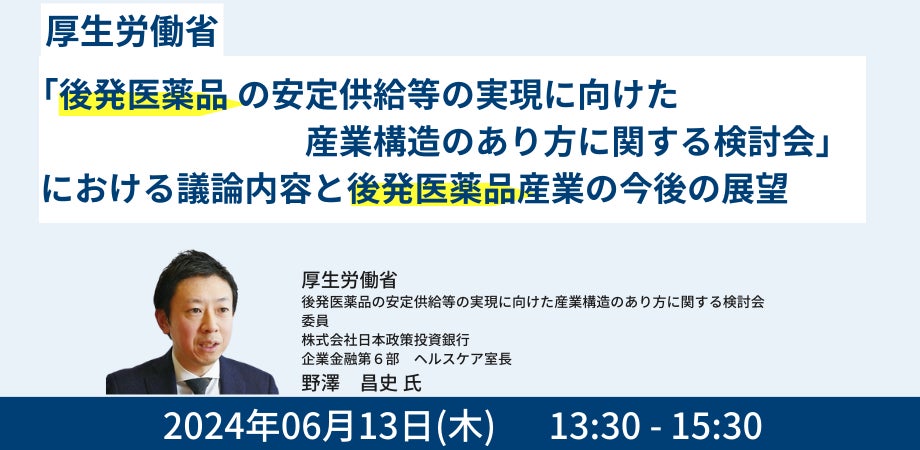 厚生労働省

「後発医薬品 の安定供給等の実現に向けた 産業構造のあり方に関する検討会」 における議論内容と後発医薬品産業の今後の展望

厚生労働省
後発医薬品の安定供給等の実現に向けた産業構造のあり方に関する検討会
委員
株式会社日本政策投資銀行
企業金融第６部　ヘルスケア室長
野澤　昌史 氏

2024年06月13日(木)　13:30 - 15:30